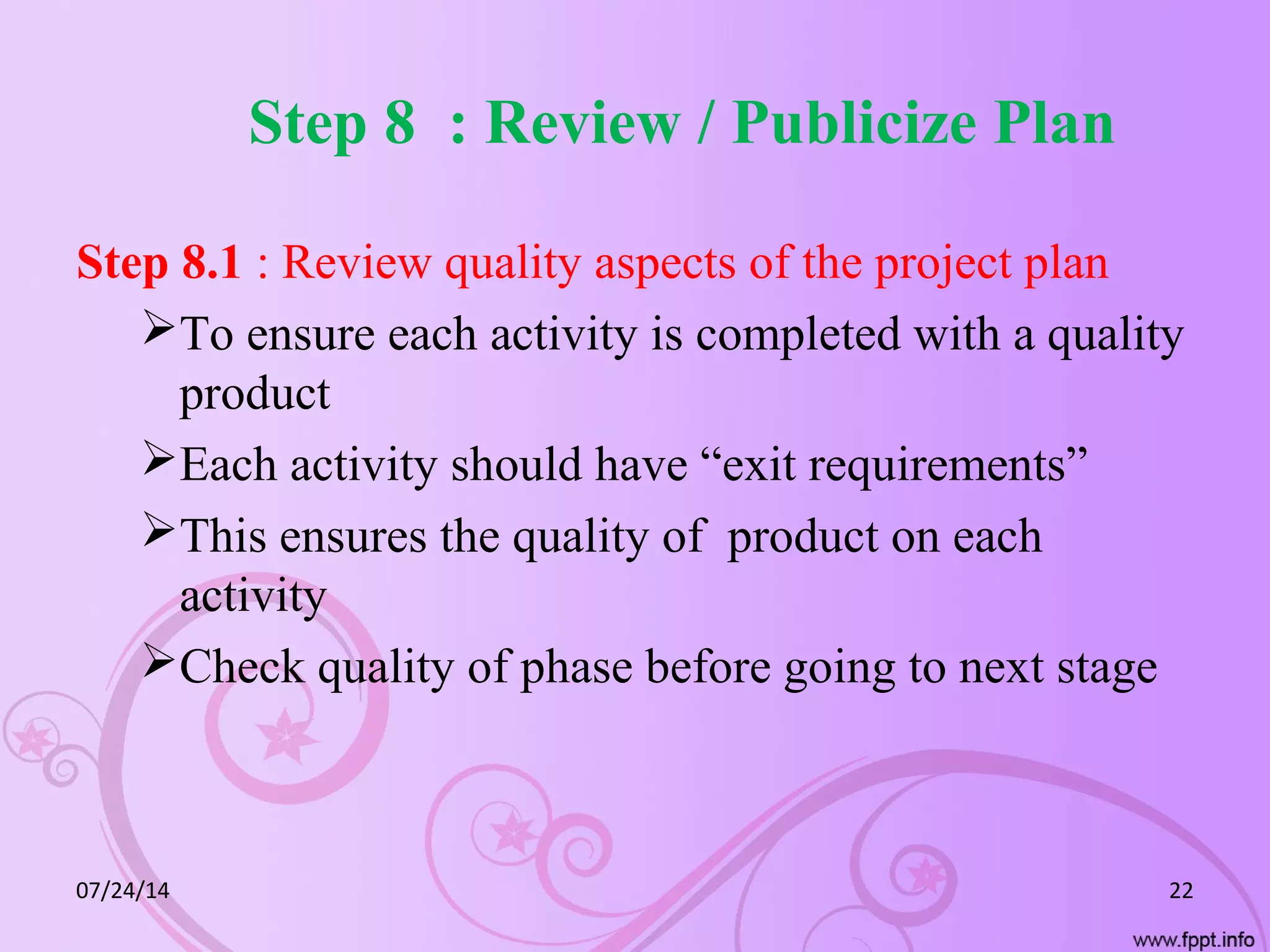 Step 8 : Review / Publicize Plan

Step 8.1 : Review quality aspects of the project plan

➢To ensure each activity is completed with a quality product

➢Each activity should have “exit requirements”

➢This ensures the quality of product on each activity

➢Check quality of phase before going to next stage

07/24/14

22

www.fppt.info